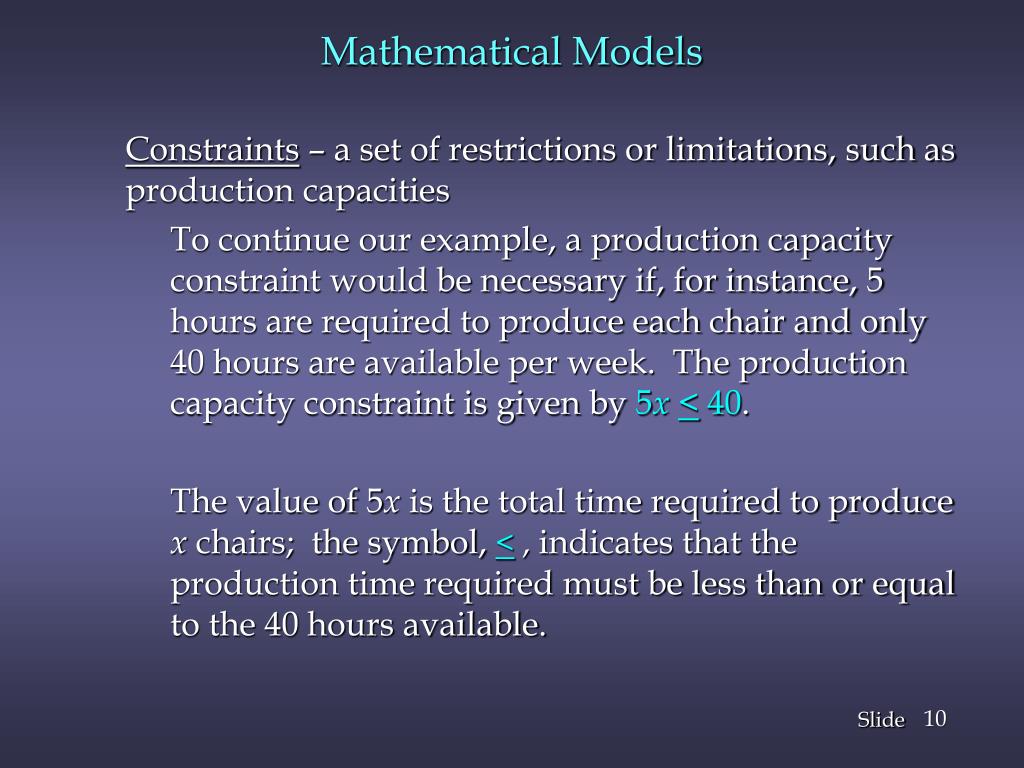 Mathematical Models

Constraints – a set of restrictions or limitations, such as production capacities

To continue our example, a production capacity constraint would be necessary if, for instance, 5 hours are required to produce each chair and only 40 hours are available per week. The production capacity constraint is given by $5x \leq 40$.

The value of $5x$ is the total time required to produce $x$ chairs; the symbol, $\leq$ , indicates that the production time required must be less than or equal to the 40 hours available.

Slide 10